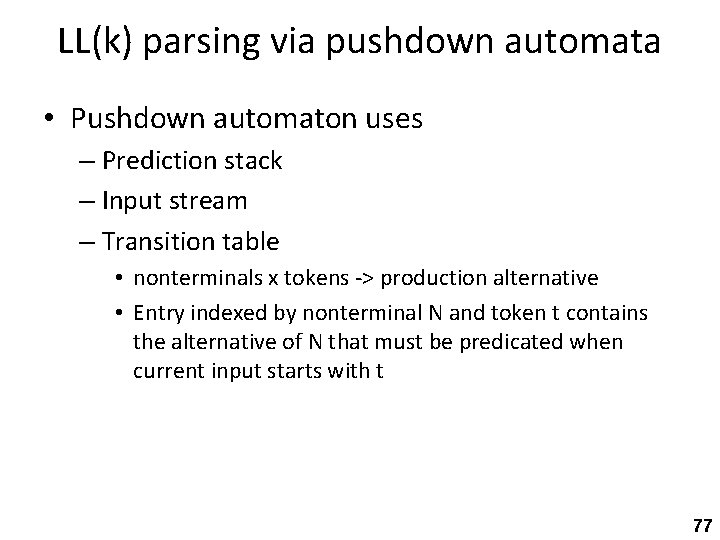 LL(k) parsing via pushdown automata

• Pushdown automaton uses
– Prediction stack
– Input stream
– Transition table
• nonterminals x tokens -> production alternative
• Entry indexed by nonterminal N and token t contains the alternative of N that must be predicated when current input starts with t

77